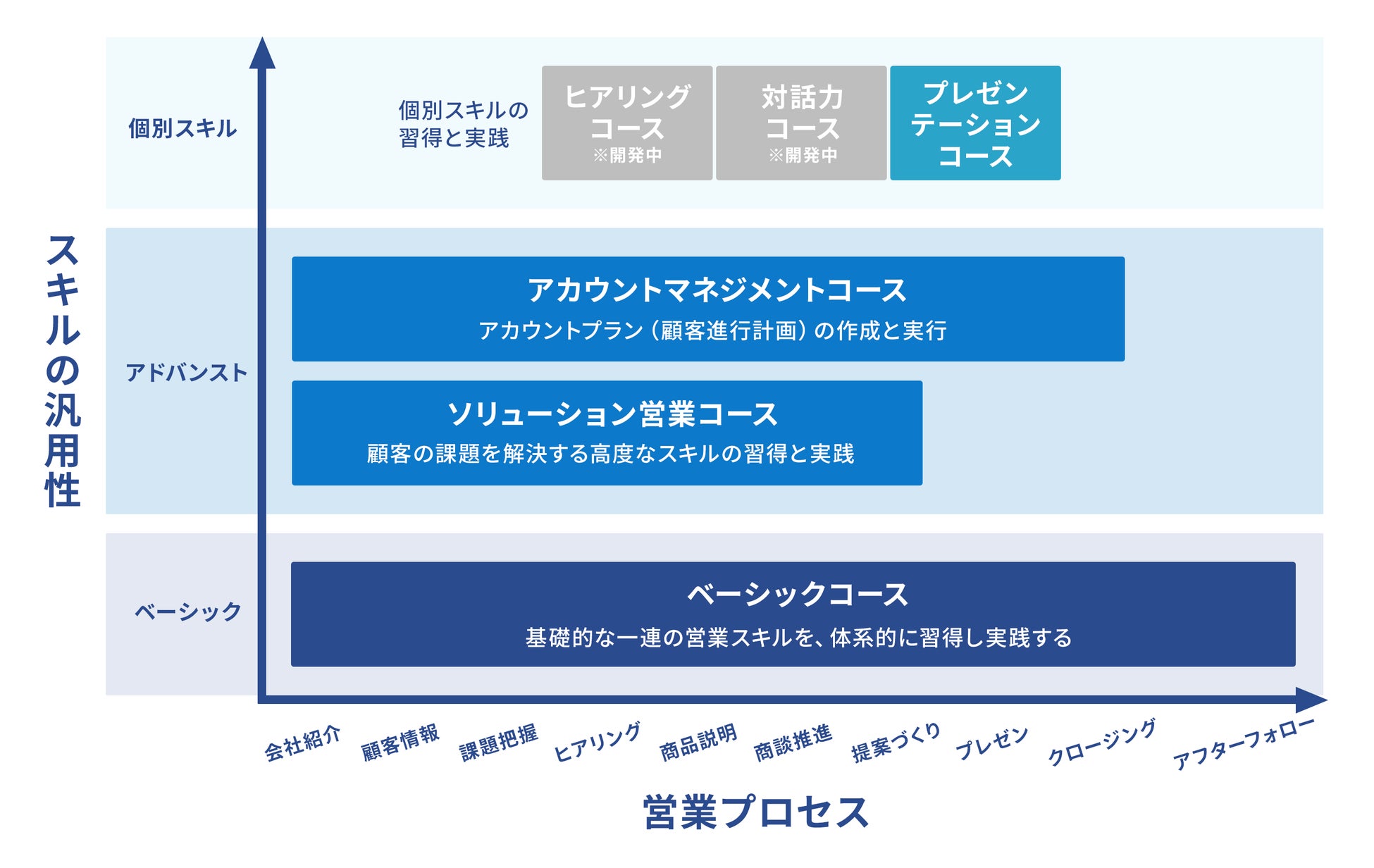 スキルの汎用性

個別スキル

個別スキルの習得と実践

ヒアリングコース
※開発中

対話力コース
※開発中

プレゼンテーションコース

アドバンスト

アカウントマネジメントコース
アカウントプラン（顧客進行計画）の作成と実行

ソリューション営業コース
顧客の課題を解決する高度なスキルの習得と実践

ベーシック

ベーシックコース
基礎的な一連の営業スキルを、体系的に習得し実践する

会社紹介 顧客情報 課題把握 ヒアリング 商品説明 商談推進 提案づくり プレゼン クロージング アフターフォロー

営業プロセス